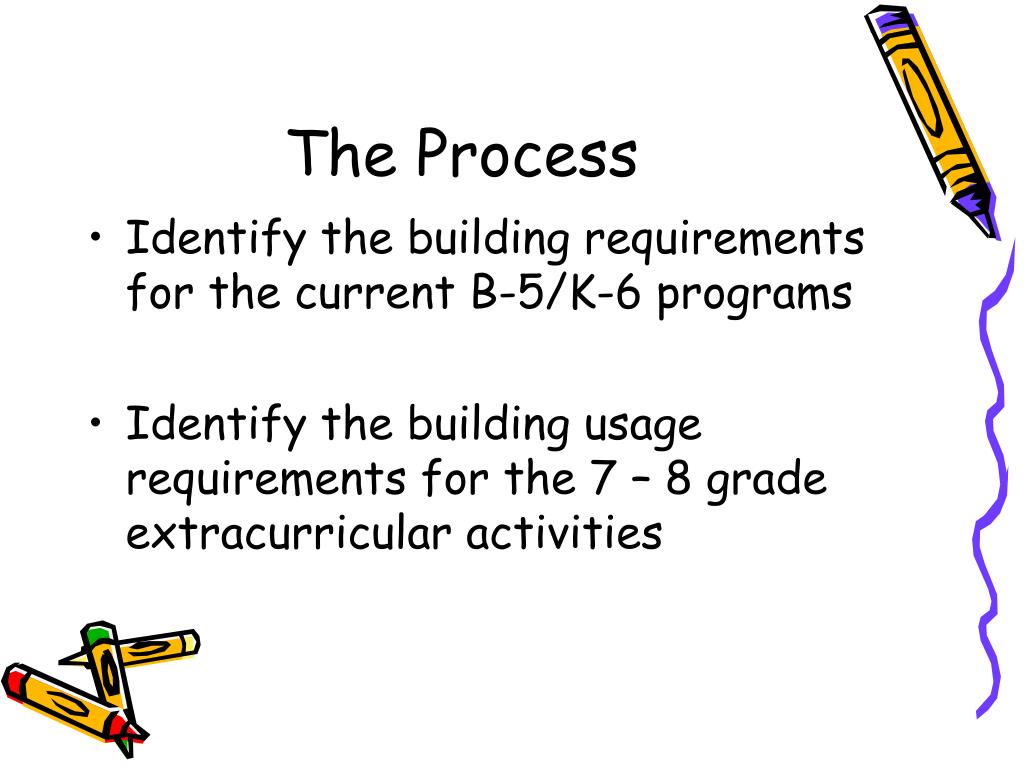 The Process

• Identify the building requirements for the current B-5/K-6 programs

• Identify the building usage requirements for the 7 – 8 grade extracurricular activities